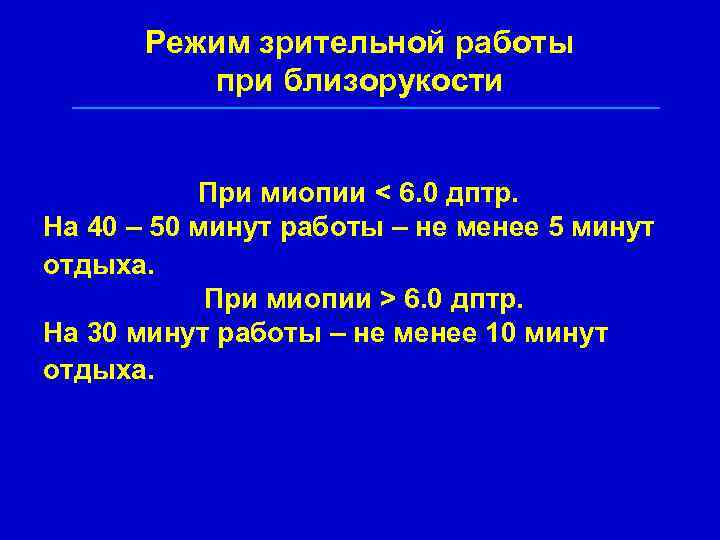 Режим зрительной работы при близорукости

При миопии < 6.0 дптр.
На 40 – 50 минут работы – не менее 5 минут отдыха.
При миопии > 6.0 дптр.
На 30 минут работы – не менее 10 минут отдыха.